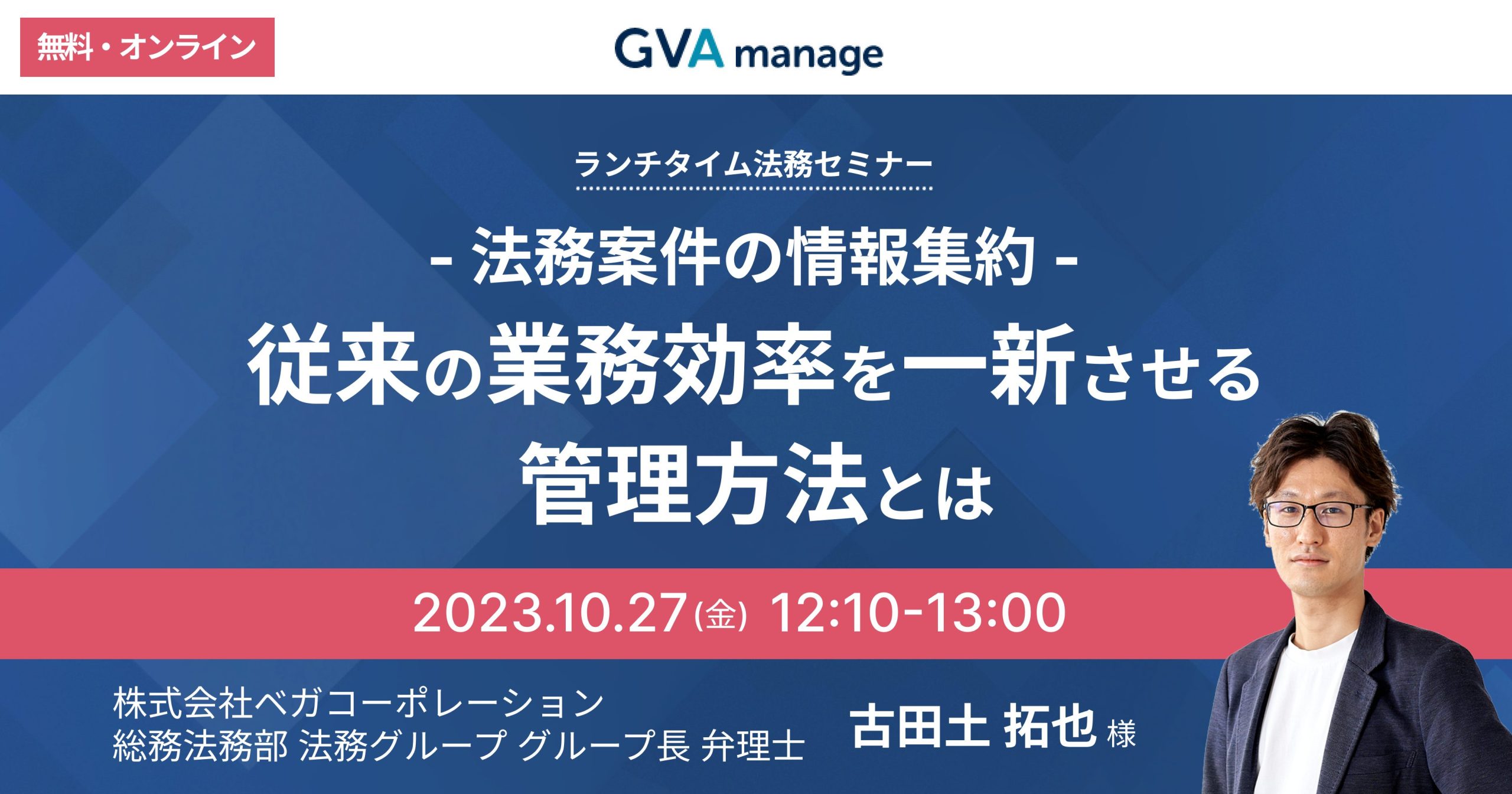 無料・オンライン

GVA manage

ランチタイム法務セミナー

- 法務案件の情報集約 -

従来の業務効率を一新させる管理方法とは

2023.10.27(金) 12:10-13:00

株式会社ベガコーポレーション
総務法務部 法務グループ グループ長 弁理士

古田土 拓也 様